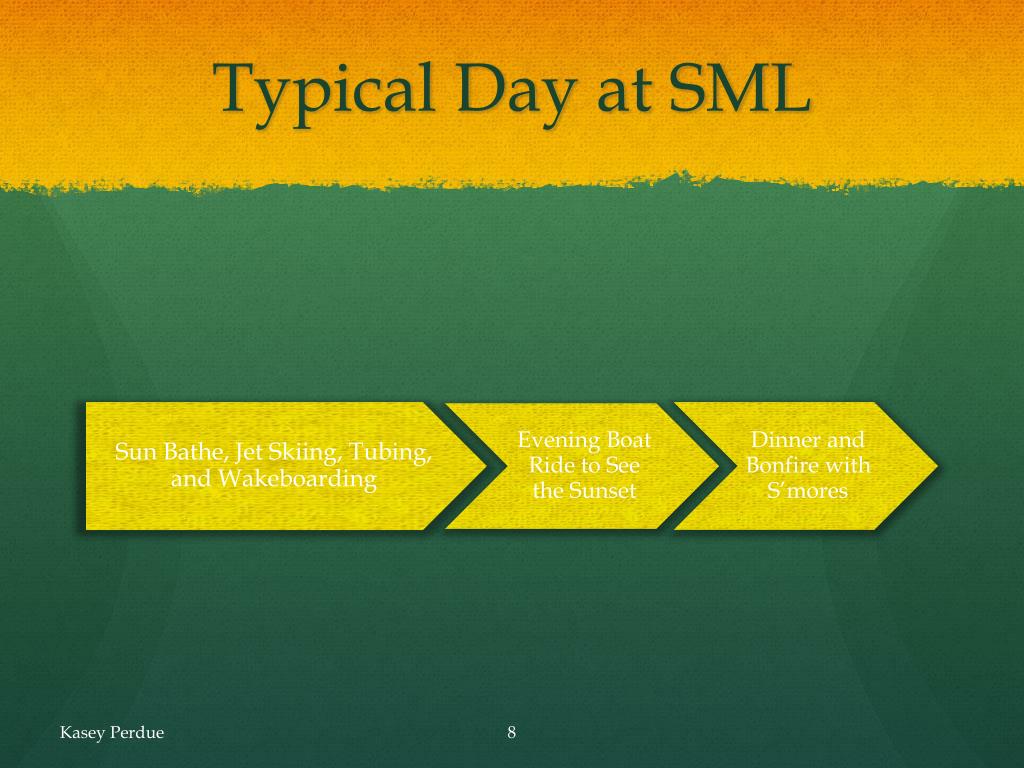 Typical Day at SML

Sun Bathe, Jet Skiing, Tubing, and Wakeboarding

Evening Boat Ride to See the Sunset

Dinner and Bonfire with S'mores

Kasey Perdue

8